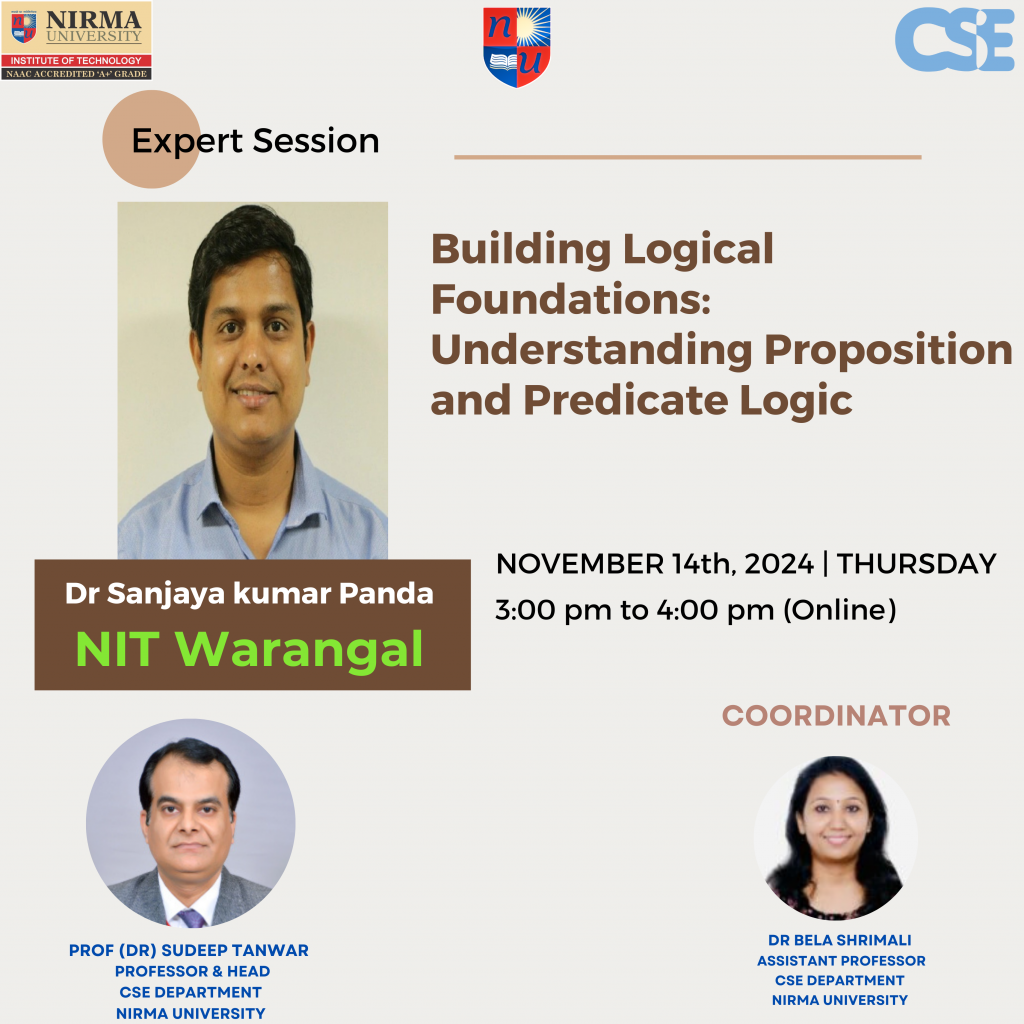 NIRMA UNIVERSITY
INSTITUTE OF TECHNOLOGY
NAAC ACCREDITED 'A+' GRADE

n u

CSE

Expert Session

Building Logical Foundations: Understanding Proposition and Predicate Logic

Dr Sanjaya kumar Panda
NIT Warangal

NOVEMBER 14th, 2024 | THURSDAY
3:00 pm to 4:00 pm (Online)

COORDINATOR

PROF (DR) SUDEEP TANWAR
PROFESSOR & HEAD
CSE DEPARTMENT
NIRMA UNIVERSITY

DR BELA SHRIMALI
ASSISTANT PROFESSOR
CSE DEPARTMENT
NIRMA UNIVERSITY